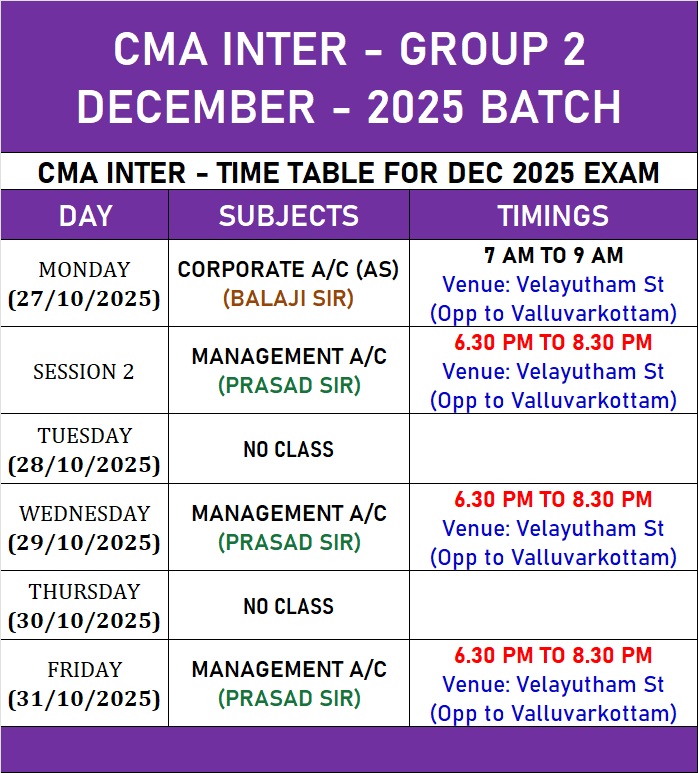 CMA INTER - GROUP 2
DECEMBER - 2025 BATCH

CMA INTER - TIME TABLE FOR DEC 2025 EXAM

| DAY | SUBJECTS | TIMINGS |
|---|---|---|
| MONDAY (27/10/2025) | CORPORATE A/C (AS) (BALAJI SIR) | 7 AM TO 9 AM Venue: Velayutham St (Opp to Valluvarkottam) |
| SESSION 2 | MANAGEMENT A/C (PRASAD SIR) | 6.30 PM TO 8.30 PM Venue: Velayutham St (Opp to Valluvarkottam) |
| TUESDAY (28/10/2025) | NO CLASS | |
| WEDNESDAY (29/10/2025) | MANAGEMENT A/C (PRASAD SIR) | 6.30 PM TO 8.30 PM Venue: Velayutham St (Opp to Valluvarkottam) |
| THURSDAY (30/10/2025) | NO CLASS | |
| FRIDAY (31/10/2025) | MANAGEMENT A/C (PRASAD SIR) | 6.30 PM TO 8.30 PM Venue: Velayutham St (Opp to Valluvarkottam) |